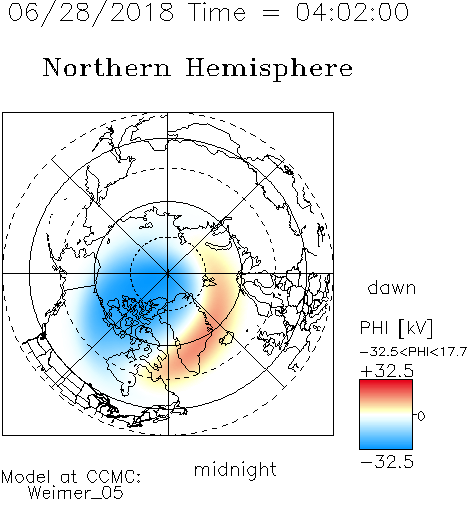 06/28/2018 Time = 04:02:00

Northern Hemisphere

dawn

PHI [kV]

-32.5<PHI<17.7

+32.5

0

-32.5

midnight

Model at CCMC:
Weimer_05